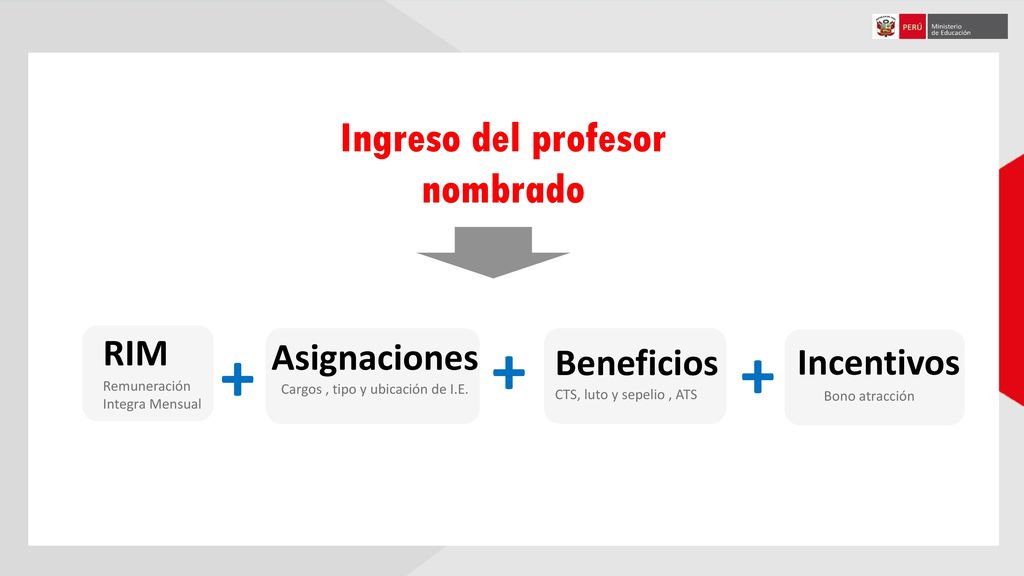 PERÚ Ministerio de Educación

Ingreso del profesor nombrado

RIM
Remuneración Integra Mensual

+

Asignaciones
Cargos , tipo y ubicación de I.E.

+

Beneficios
CTS, luto y sepelio , ATS

+

Incentivos
Bono atracción